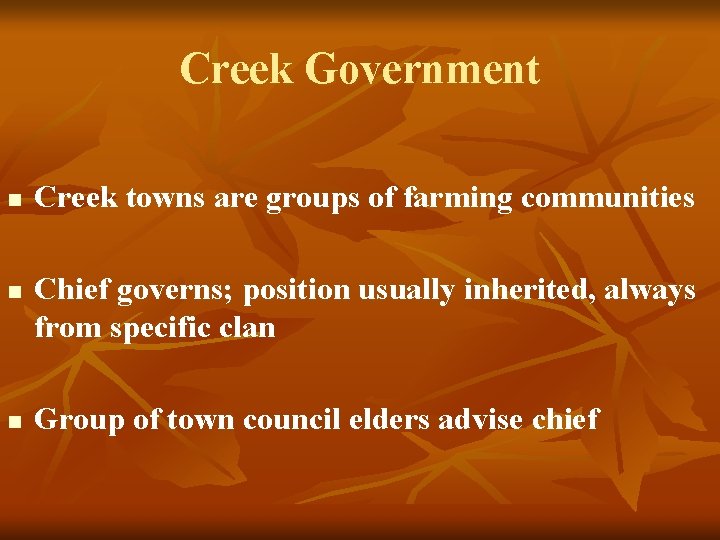 Creek Government

- Creek towns are groups of farming communities

- Chief governs; position usually inherited, always from specific clan

- Group of town council elders advise chief